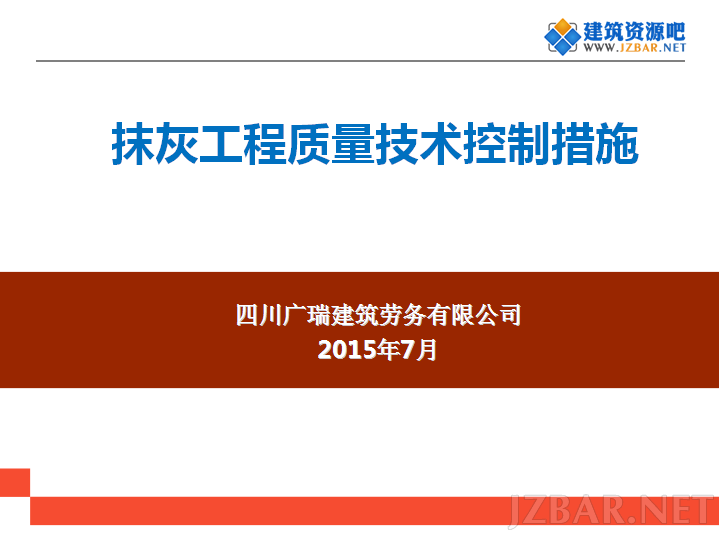 建筑资源吧
WWW.JZBAR.NET

抹灰工程质量技术控制措施

四川广瑞建筑劳务有限公司
2015年7月

JZBAR.NET